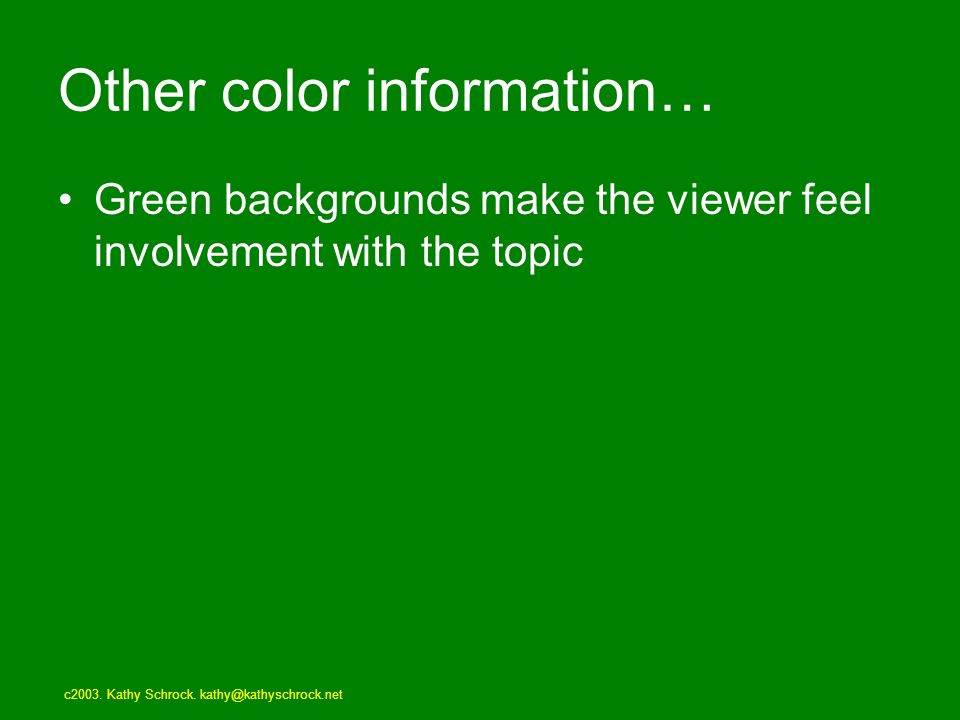 Other color information…

• Green backgrounds make the viewer feel involvement with the topic

c2003. Kathy Schrock. kathy@kathyschrock.net